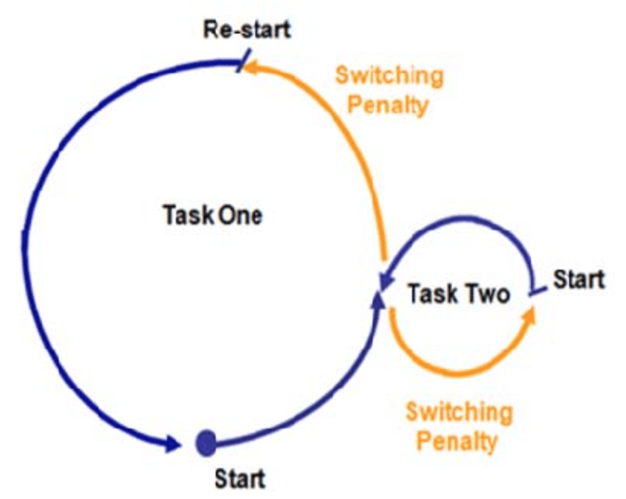 Re-start

Switching Penalty

Task One

Task Two

Start

Switching Penalty

Start